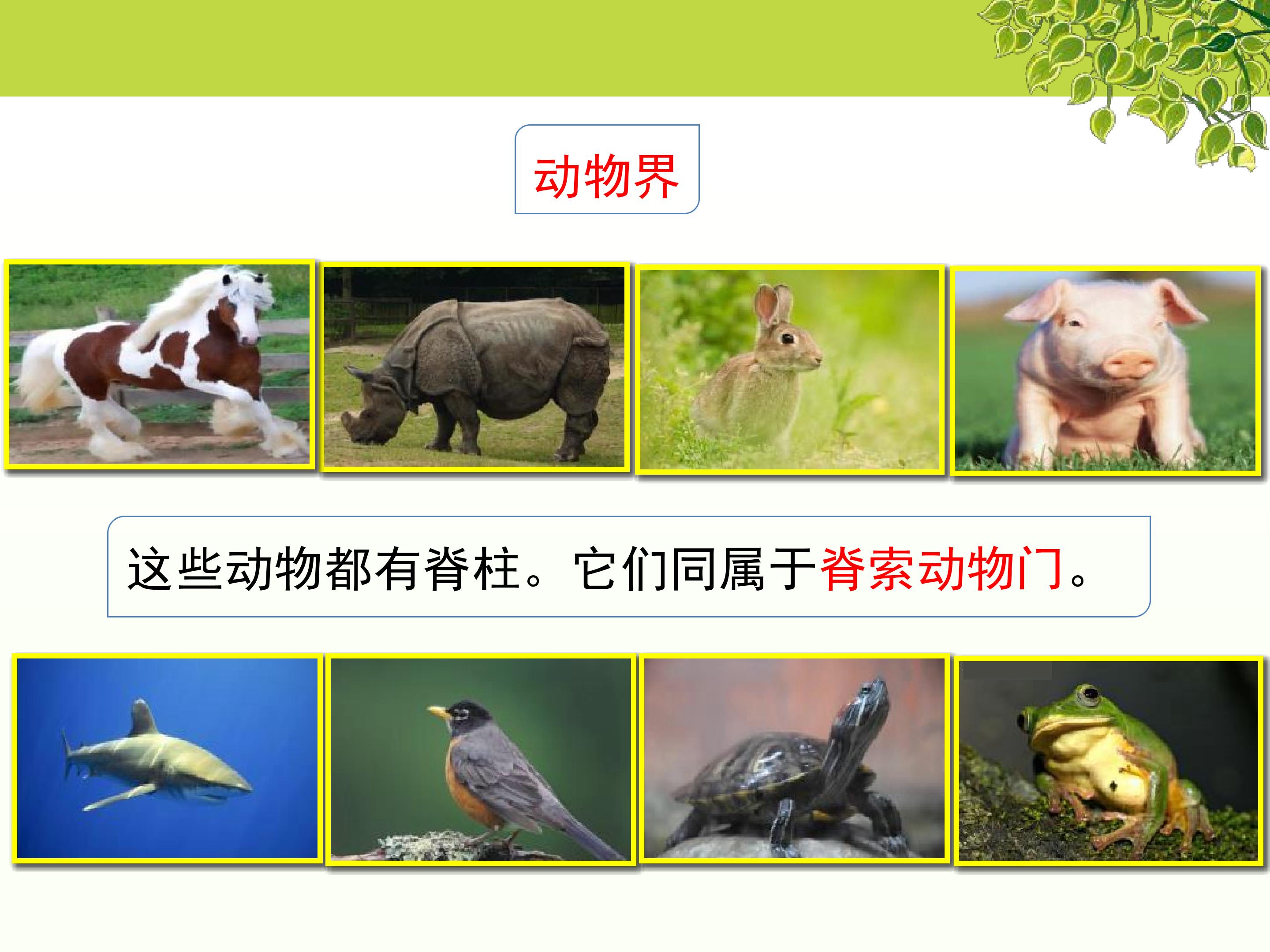 动物界

这些动物都有脊柱。它们同属于脊索动物门。